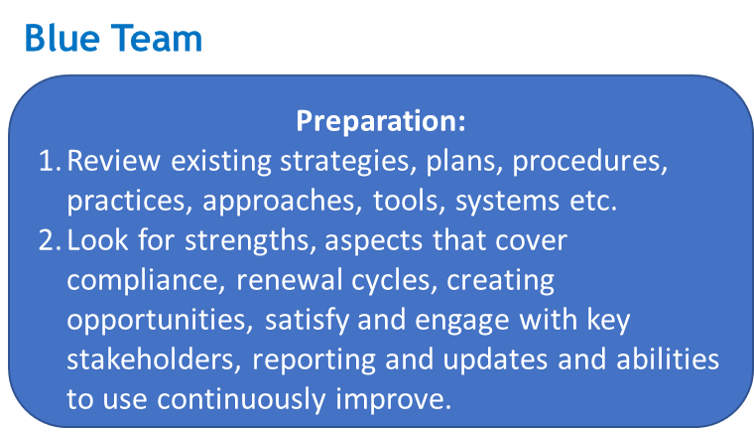 Blue Team

Preparation:

1. Review existing strategies, plans, procedures, practices, approaches, tools, systems etc.
2. Look for strengths, aspects that cover compliance, renewal cycles, creating opportunities, satisfy and engage with key stakeholders, reporting and updates and abilities to use continuously improve.